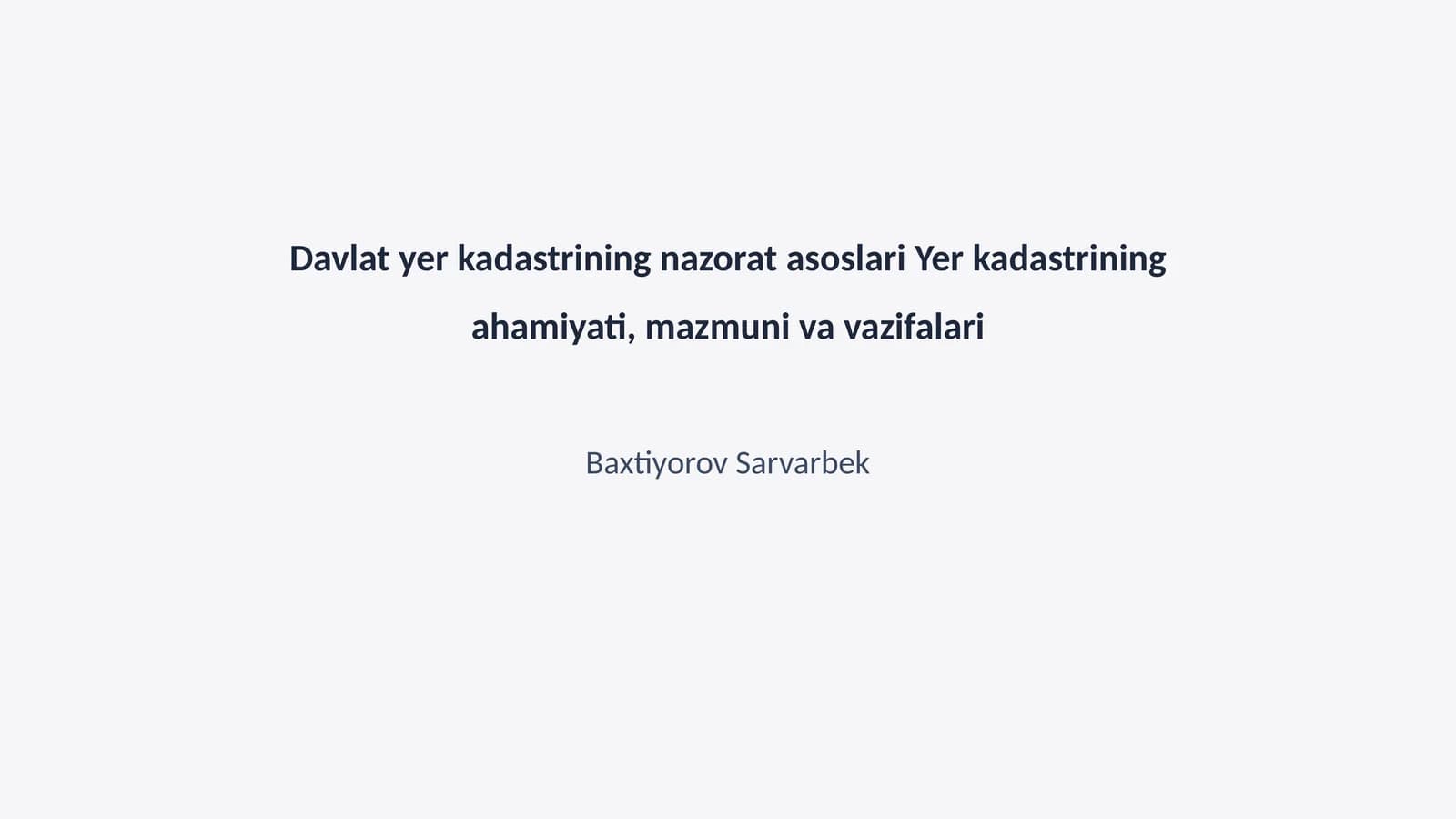 Davlat yer kadastrining nazorat asoslari Yer kadastrining ahamiyati, mazmuni va vazifalari

Baxtiyorov Sarvarbek